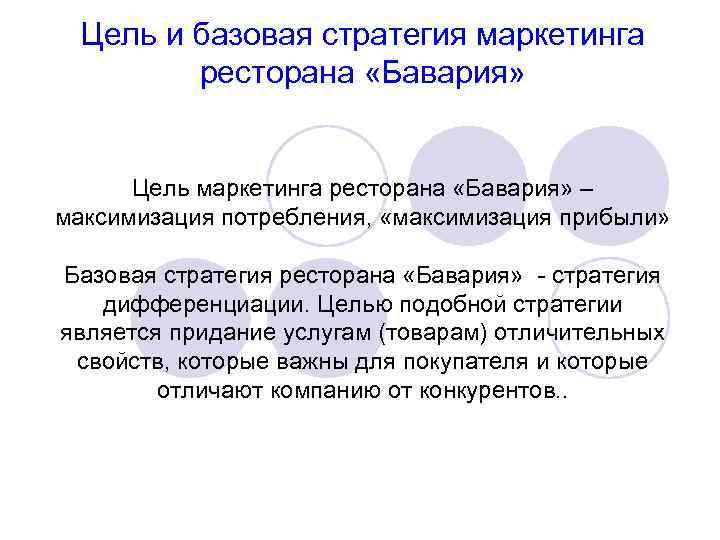 Цель и базовая стратегия маркетинга ресторана «Бавария»

Цель маркетинга ресторана «Бавария» – максимизация потребления, «максимизация прибыли»

Базовая стратегия ресторана «Бавария» - стратегия дифференциации. Целью подобной стратегии является придание услугам (товарам) отличительных свойств, которые важны для покупателя и которые отличают компанию от конкурентов..